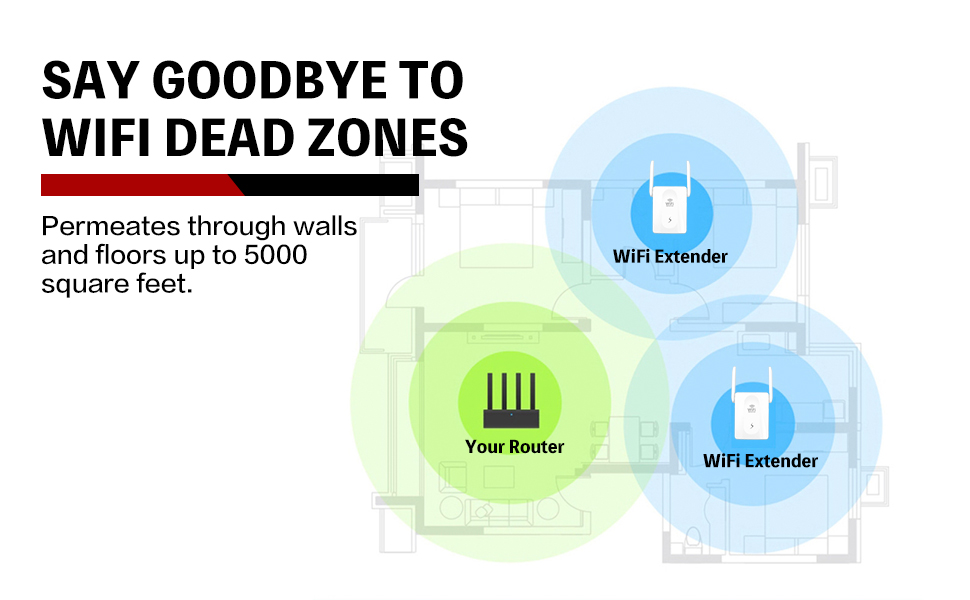 SAY GOODBYE TO WIFI DEAD ZONES

Permeates through walls and floors up to 5000 square feet.

WiFi Extender

Your Router

WiFi Extender